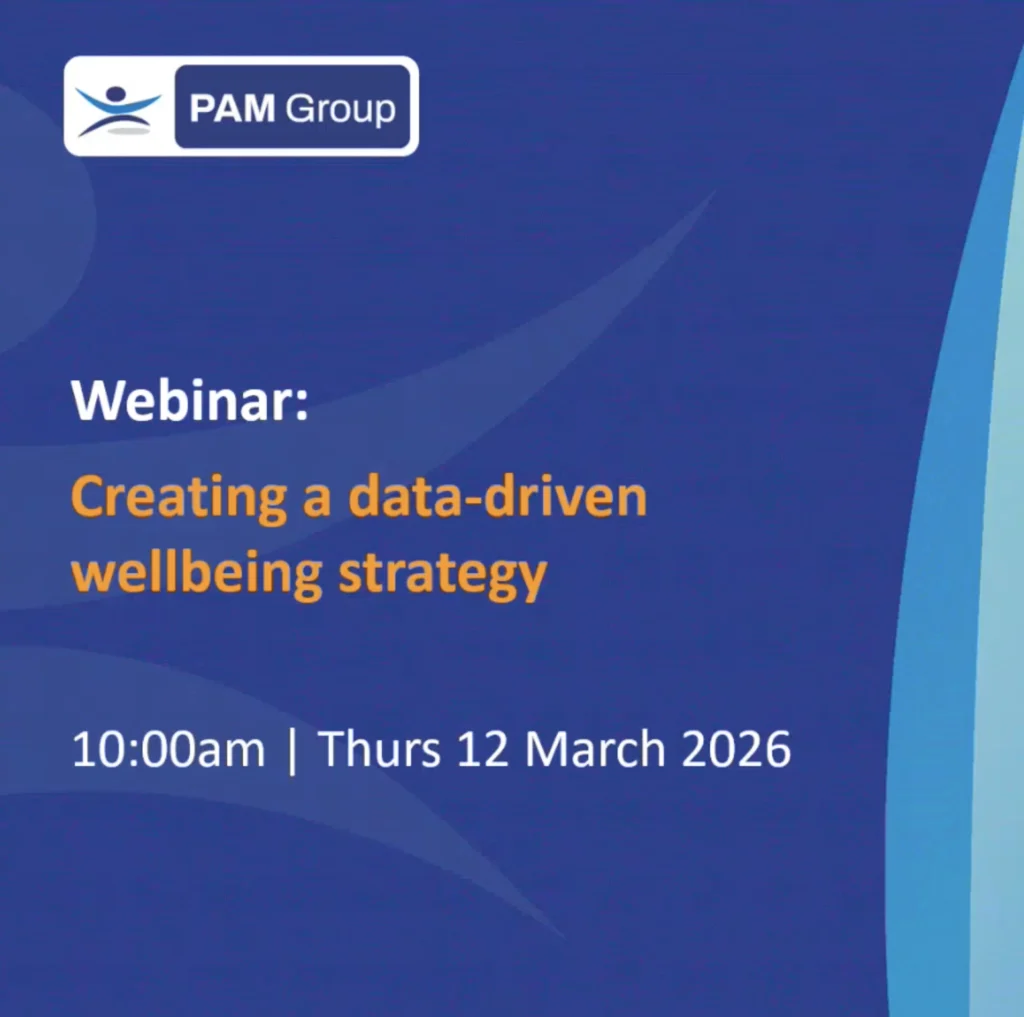 PAM Group

Webinar:

Creating a data-driven wellbeing strategy

10:00am | Thurs 12 March 2026